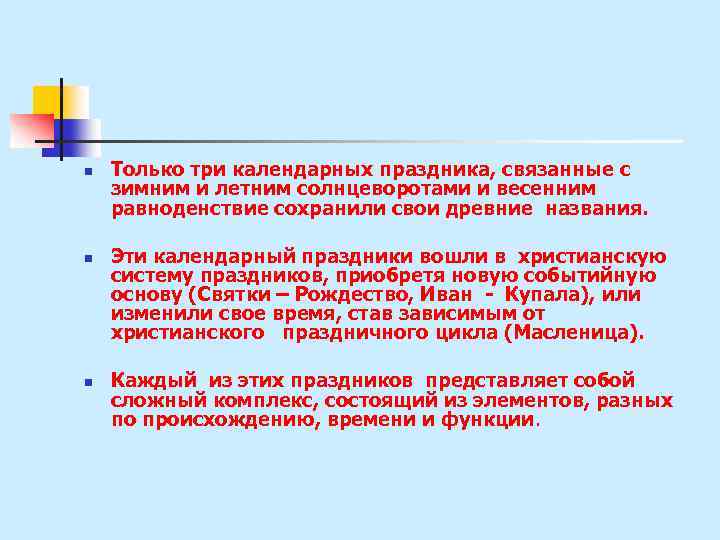 Только три календарных праздника, связанные с зимним и летним солнцеворотами и весенним равноденствие сохранили свои древние названия.

Эти календарный праздники вошли в христианскую систему праздников, приобретя новую событийную основу (Святки – Рождество, Иван - Купала), или изменили свое время, став зависимым от христианского праздничного цикла (Масленица).

Каждый из этих праздников представляет собой сложный комплекс, состоящий из элементов, разных по происхождению, времени и функции.